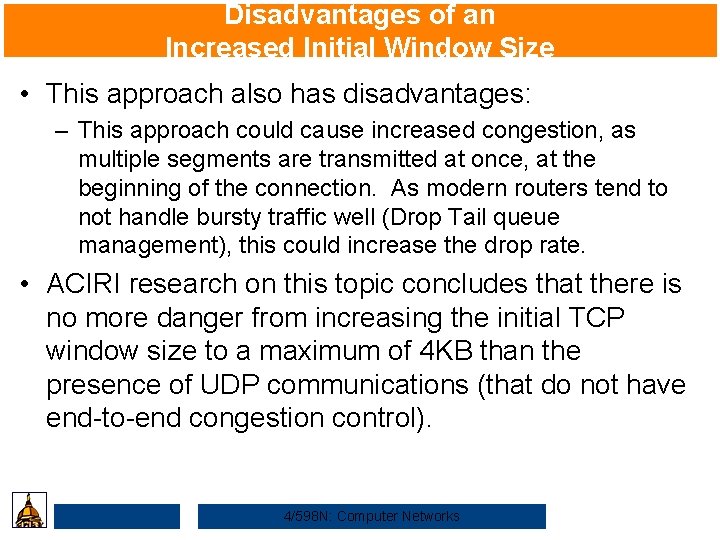 Disadvantages of an Increased Initial Window Size

• This approach also has disadvantages:

– This approach could cause increased congestion, as multiple segments are transmitted at once, at the beginning of the connection. As modern routers tend to not handle bursty traffic well (Drop Tail queue management), this could increase the drop rate.

• ACIRI research on this topic concludes that there is no more danger from increasing the initial TCP window size to a maximum of 4KB than the presence of UDP communications (that do not have end-to-end congestion control).

4/598N: Computer Networks